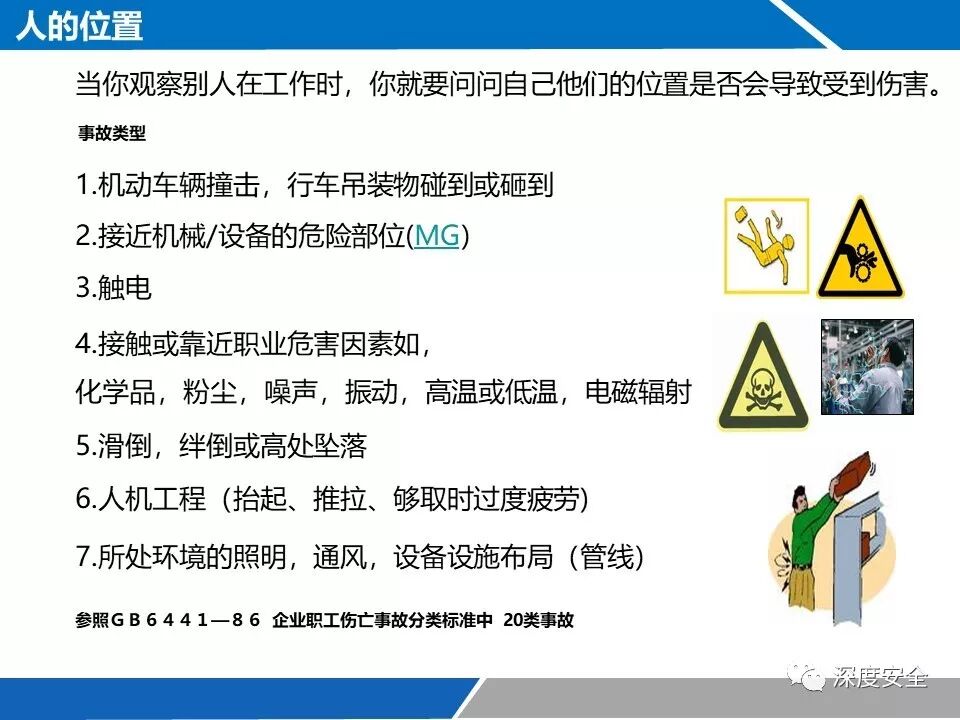 人的位置

当你观察别人在工作时，你就要问问自己他们的位置是否会导致受到伤害。

事故类型

1.机动车辆撞击，行车吊装物碰到或砸到

2.接近机械/设备的危险部位(MG)

3.触电

4.接触或靠近职业危害因素如，
化学品，粉尘，噪声，振动，高温或低温，电磁辐射

5.滑倒，绊倒或高处坠落

6.人机工程（抬起、推拉、够取时过度疲劳）

7.所处环境的照明，通风，设备设施布局（管线）

参照ＧＢ６４４１—８６ 企业职工伤亡事故分类标准中 20类事故

深度安全